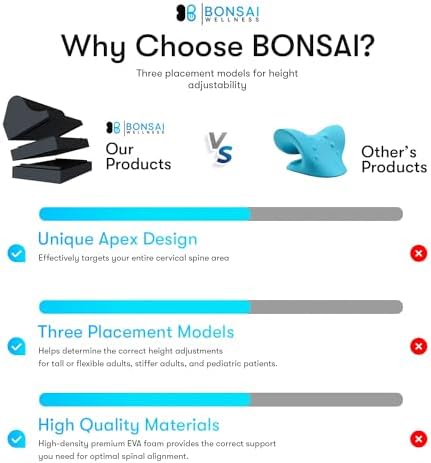 BONSAI WELLNESS

Why Choose BONSAI?

Three placement models for height adjustability

BONSAI WELLNESS
Our Products

VS

Other's Products

Unique Apex Design
Effectively targets your entire cervical spine area

Three Placement Models
Helps determine the correct height adjustments for tall or flexible adults, stiffer adults, and pediatric patients.

High Quality Materials
High-density premium EVA foam provides the correct support you need for optimal spinal alignment.